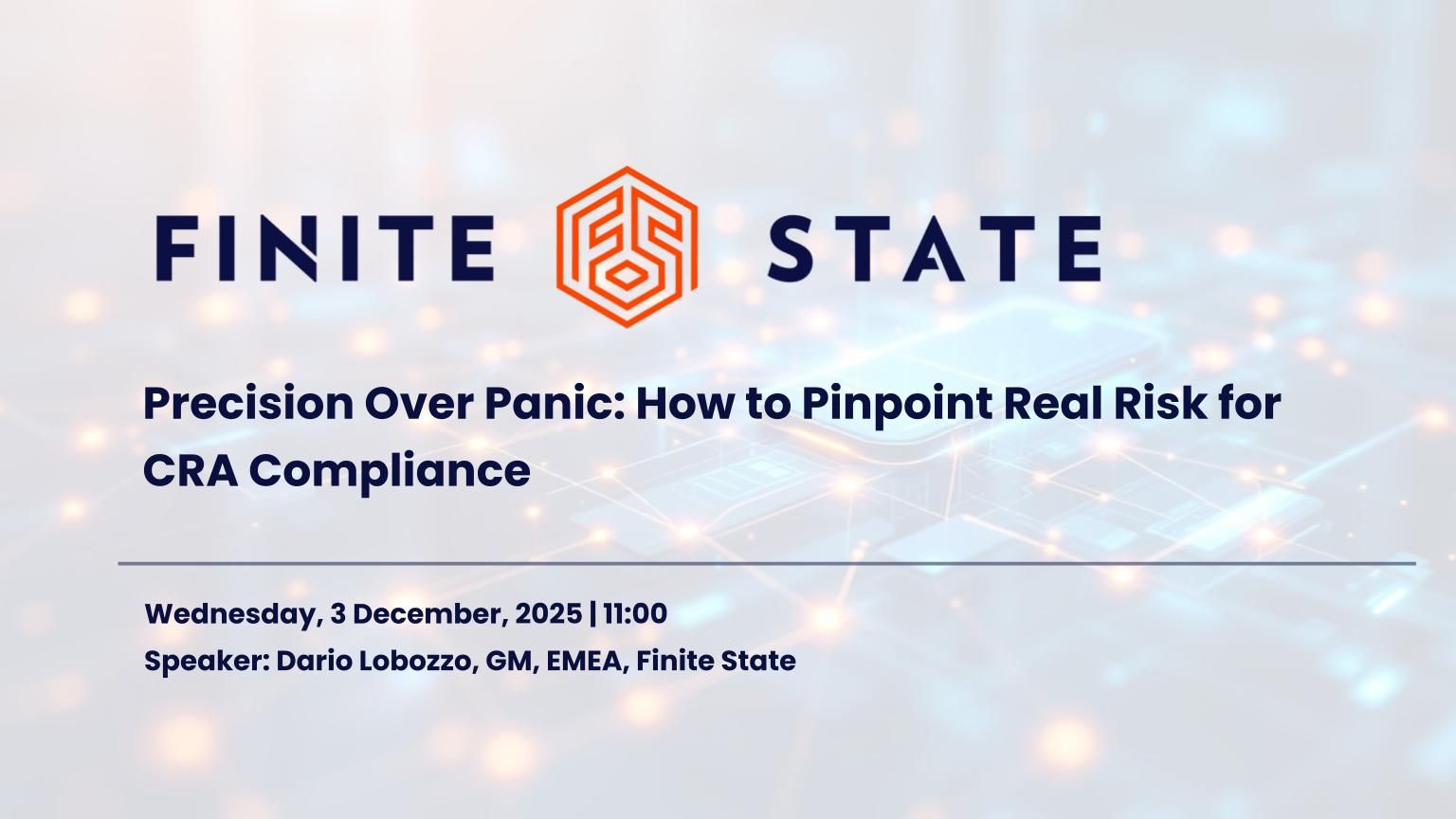 FINITE STATE

Precision Over Panic: How to Pinpoint Real Risk for CRA Compliance

Wednesday, 3 December, 2025 | 11:00

Speaker: Dario Lobozzo, GM, EMEA, Finite State